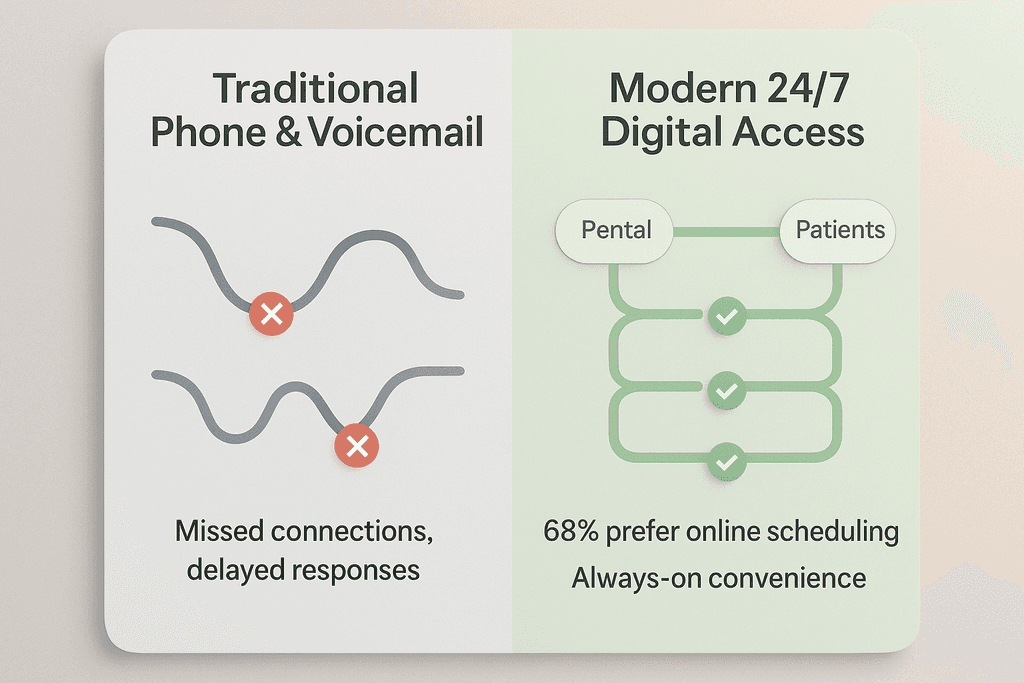 Traditional Phone & Voicemail

Missed connections, delayed responses

Modern 24/7 Digital Access

Pental

Patients

68% prefer online scheduling

Always-on convenience